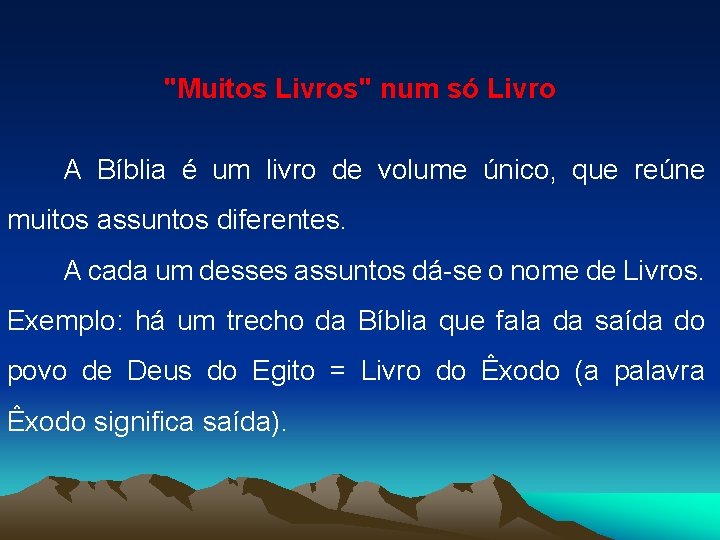 "Muitos Livros" num só Livro

A Bíblia é um livro de volume único, que reúne muitos assuntos diferentes.

A cada um desses assuntos dá-se o nome de Livros. Exemplo: há um trecho da Bíblia que fala da saída do povo de Deus do Egito = Livro do Êxodo (a palavra Êxodo significa saída).